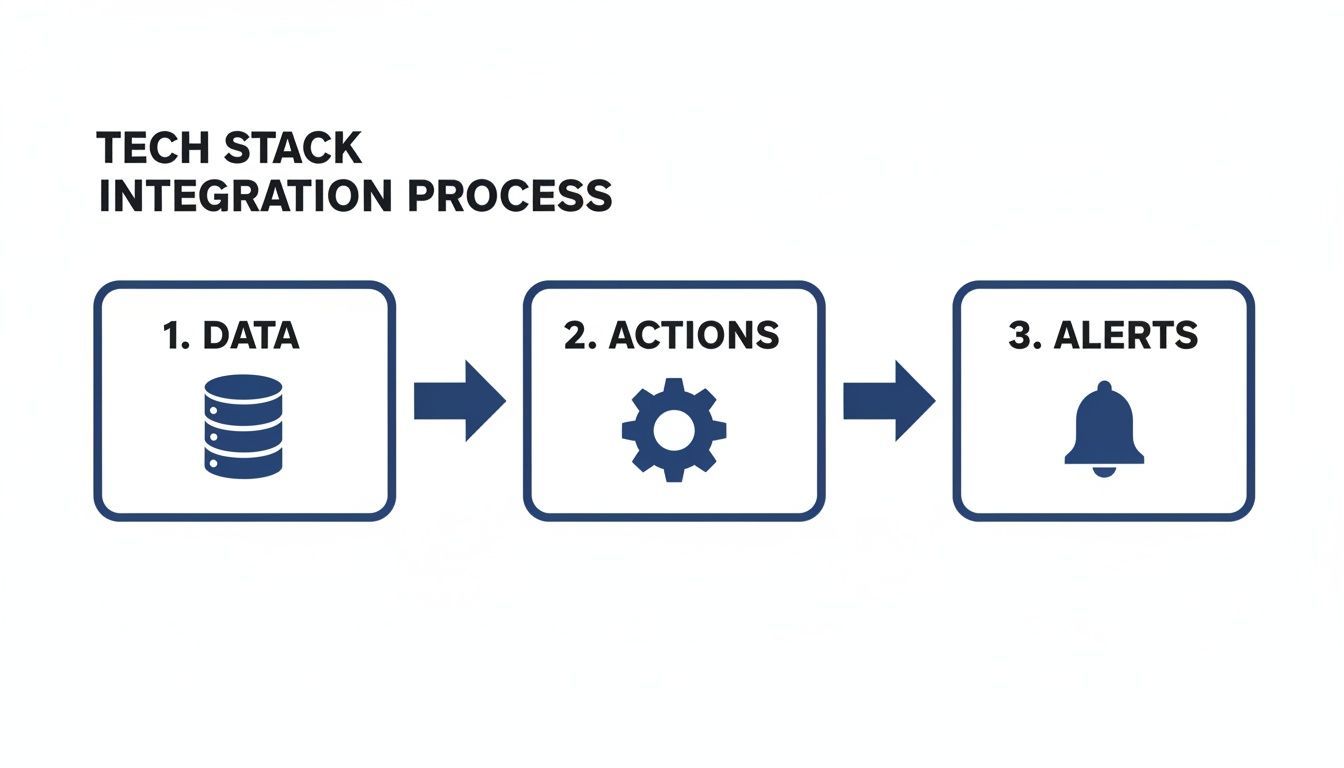 TECH STACK
INTEGRATION PROCESS

1. DATA

2. ACTIONS

3. ALERTS